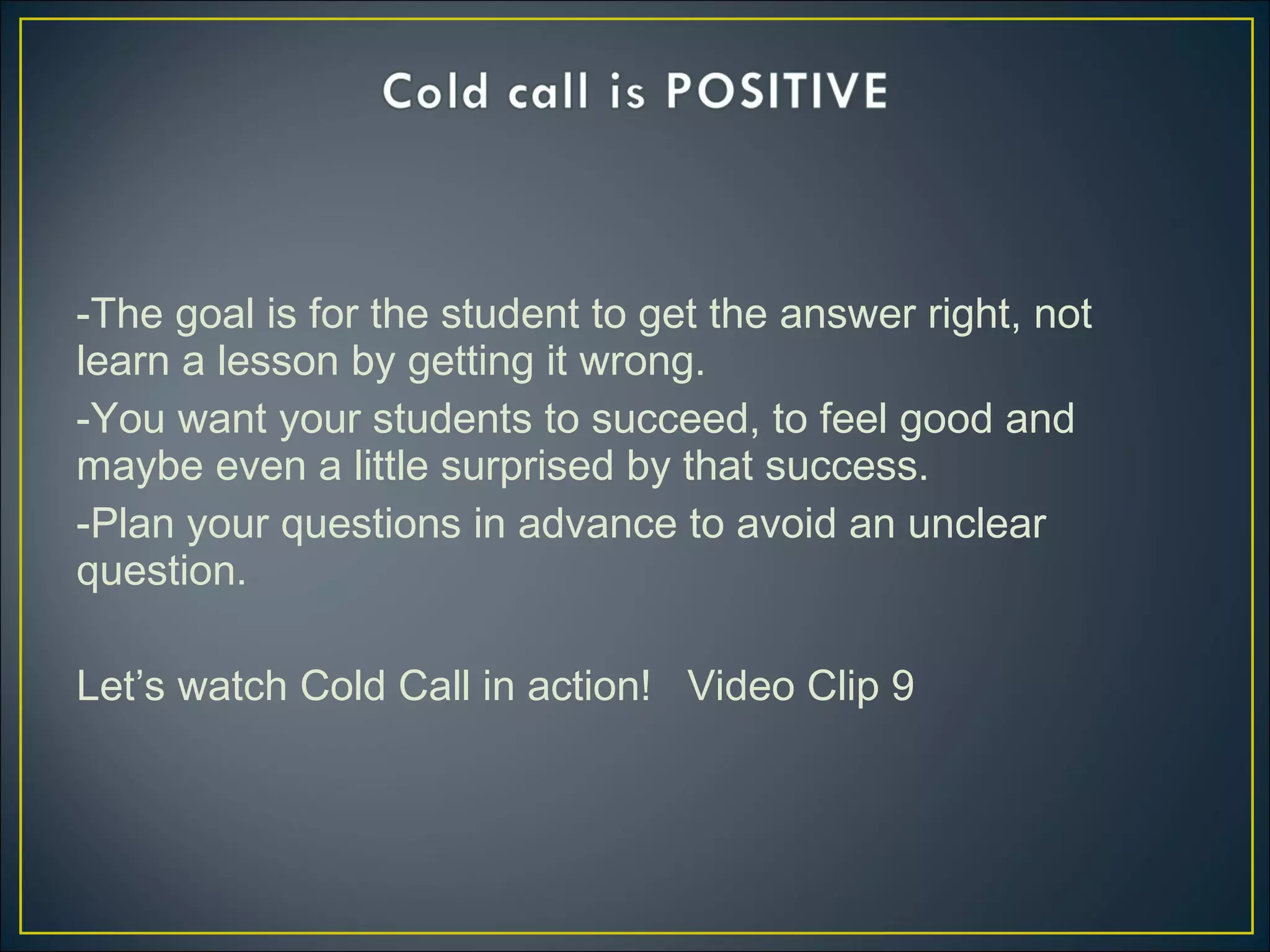 Cold call is POSITIVE

-The goal is for the student to get the answer right, not learn a lesson by getting it wrong.

-You want your students to succeed, to feel good and maybe even a little surprised by that success.

-Plan your questions in advance to avoid an unclear question.

Let’s watch Cold Call in action!   Video Clip 9